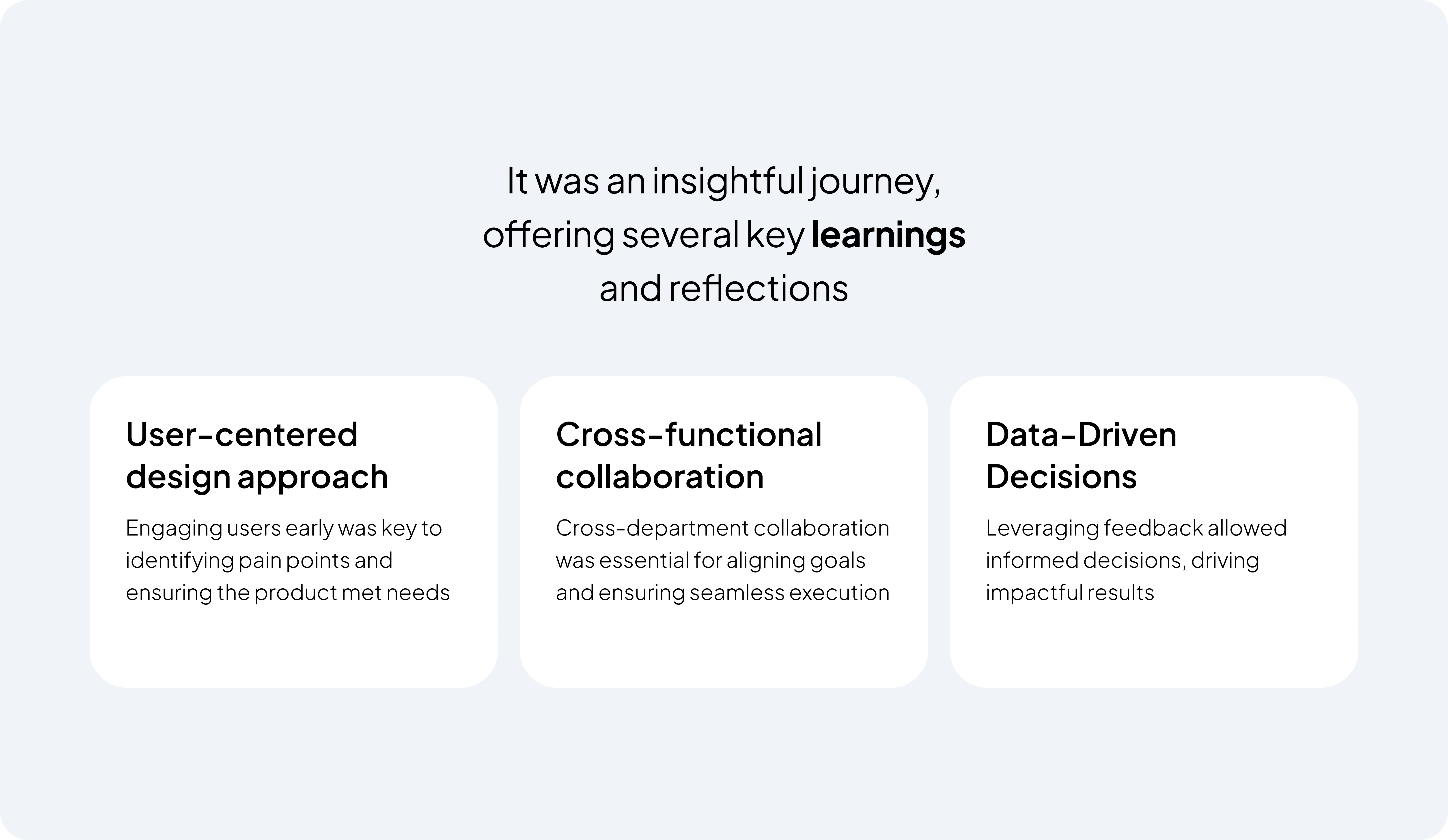 It was an insightful journey, offering several key learnings and reflections

User-centered design approach

Engaging users early was key to identifying pain points and ensuring the product met needs

Cross-functional collaboration

Cross-department collaboration was essential for aligning goals and ensuring seamless execution

Data-Driven Decisions

Leveraging feedback allowed informed decisions, driving impactful results